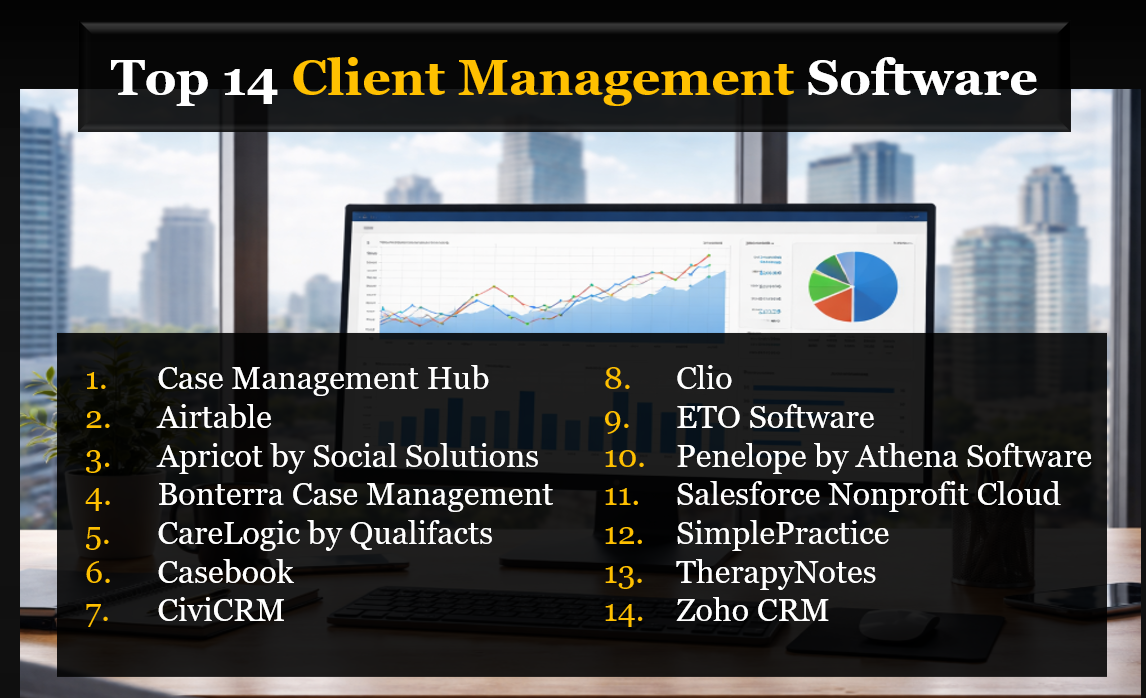 Top 14 Client Management Software

1. Case Management Hub
2. Airtable
3. Apricot by Social Solutions
4. Bonterra Case Management
5. CareLogic by Qualifacts
6. Casebook
7. CiviCRM

8. Clio
9. ETO Software
10. Penelope by Athena Software
11. Salesforce Nonprofit Cloud
12. SimplePractice
13. TherapyNotes
14. Zoho CRM